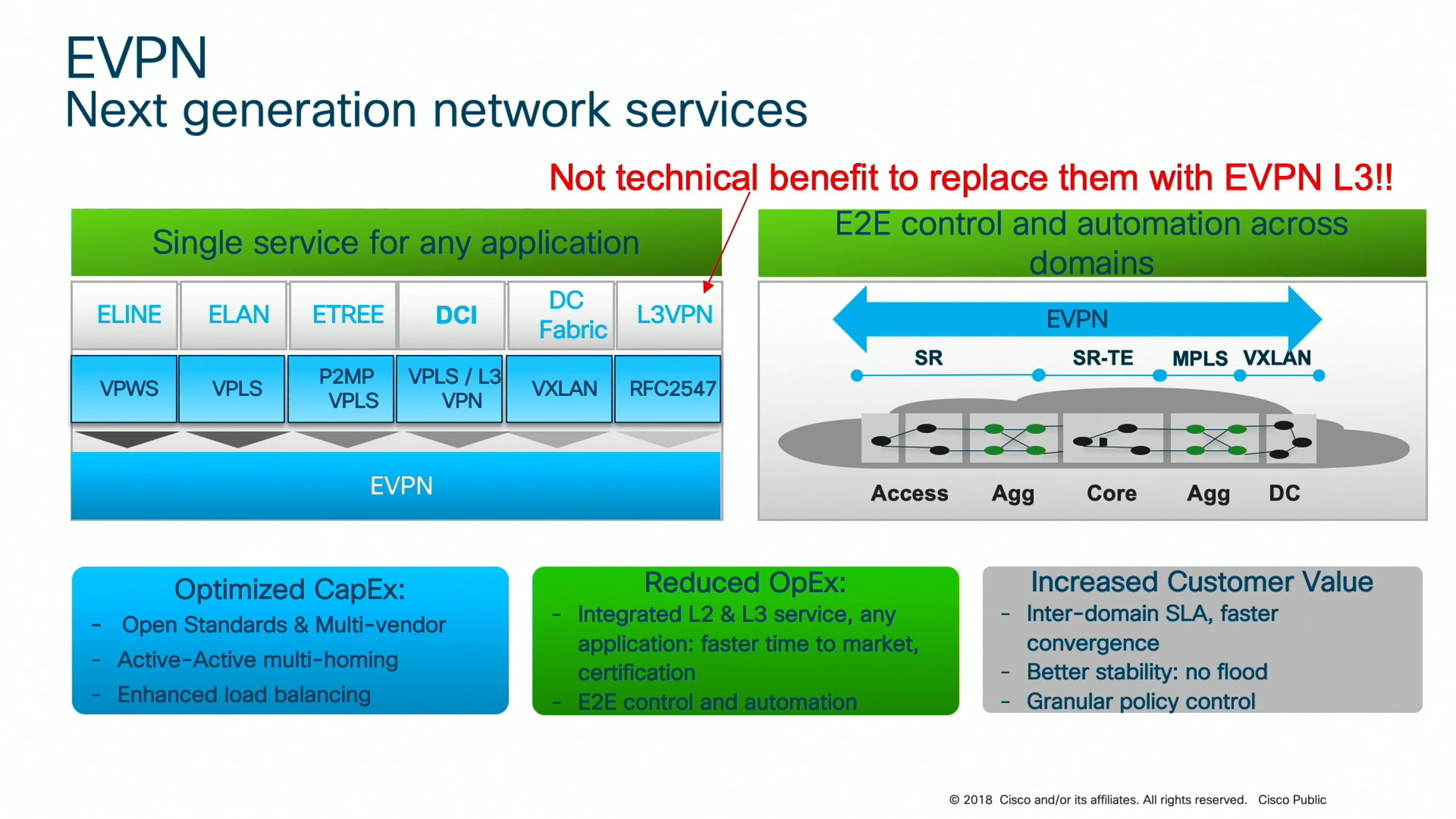 EVPN
Next generation network services

Not technical benefit to replace them with EVPN L3!!

Single service for any application

| ELINE | ELAN | ETREE | DCI | DC Fabric | L3VPN |
|---|---|---|---|---|---|
| VPWS | VPLS | P2MP VPLS | VPLS / L3 VPN | VXLAN | RFC2547 |

EVPN

E2E control and automation across domains

EVPN

SR SR-TE MPLS VXLAN

Access Agg Core Agg DC

Optimized CapEx:
- Open Standards & Multi-vendor
- Active-Active multi-homing
- Enhanced load balancing

Reduced OpEx:
- Integrated L2 & L3 service, any application: faster time to market, certification
- E2E control and automation

Increased Customer Value
- Inter-domain SLA, faster convergence
- Better stability: no flood
- Granular policy control

© 2018 Cisco and/or its affiliates. All rights reserved. Cisco Public